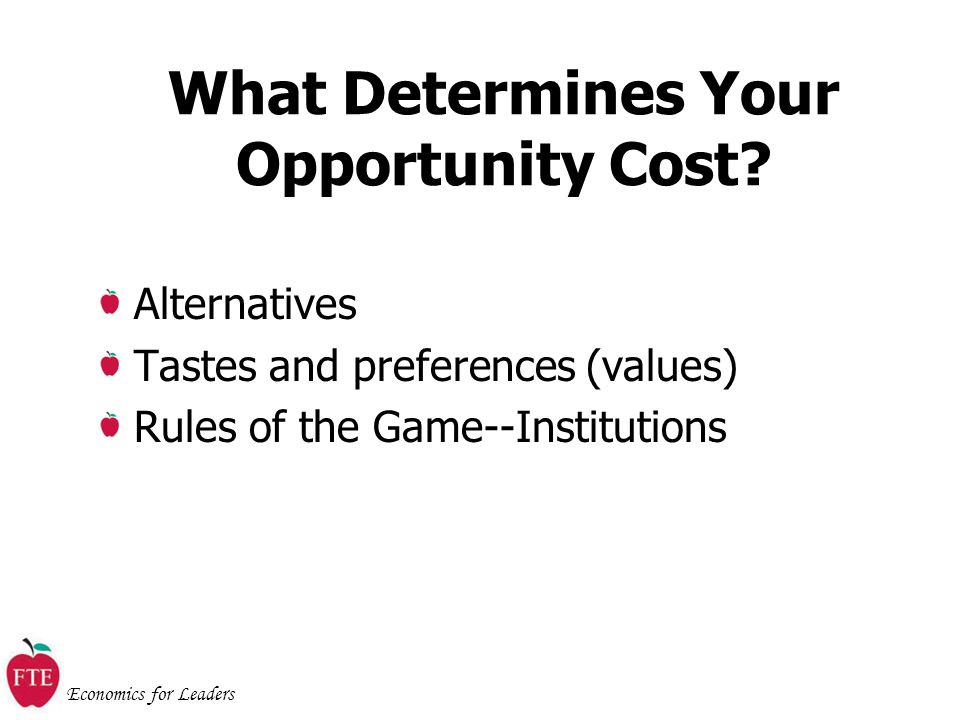 What Determines Your Opportunity Cost?

Alternatives
Tastes and preferences (values)
Rules of the Game--Institutions

FTE
Economics for Leaders